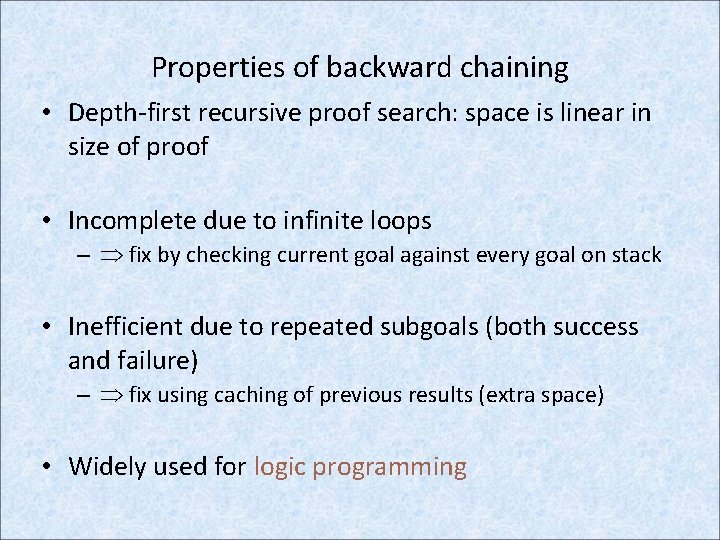 Properties of backward chaining

• Depth-first recursive proof search: space is linear in size of proof

• Incomplete due to infinite loops
– $\Rightarrow$ fix by checking current goal against every goal on stack

• Inefficient due to repeated subgoals (both success and failure)
– $\Rightarrow$ fix using caching of previous results (extra space)

• Widely used for logic programming